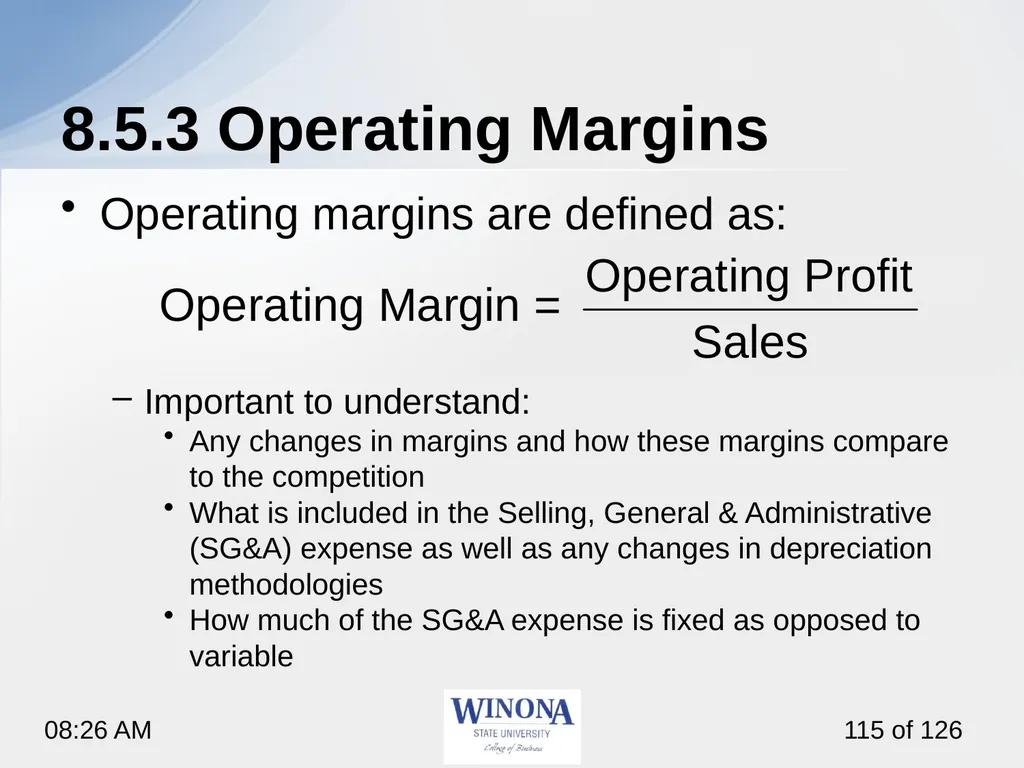 8.5.3 Operating Margins

• Operating margins are defined as:

$\text{Operating Margin} = \frac{\text{Operating Profit}}{\text{Sales}}$

– Important to understand:

• Any changes in margins and how these margins compare to the competition

• What is included in the Selling, General & Administrative (SG&A) expense as well as any changes in depreciation methodologies

• How much of the SG&A expense is fixed as opposed to variable

08:26 AM

WINONA STATE UNIVERSITY College of Business

115 of 126